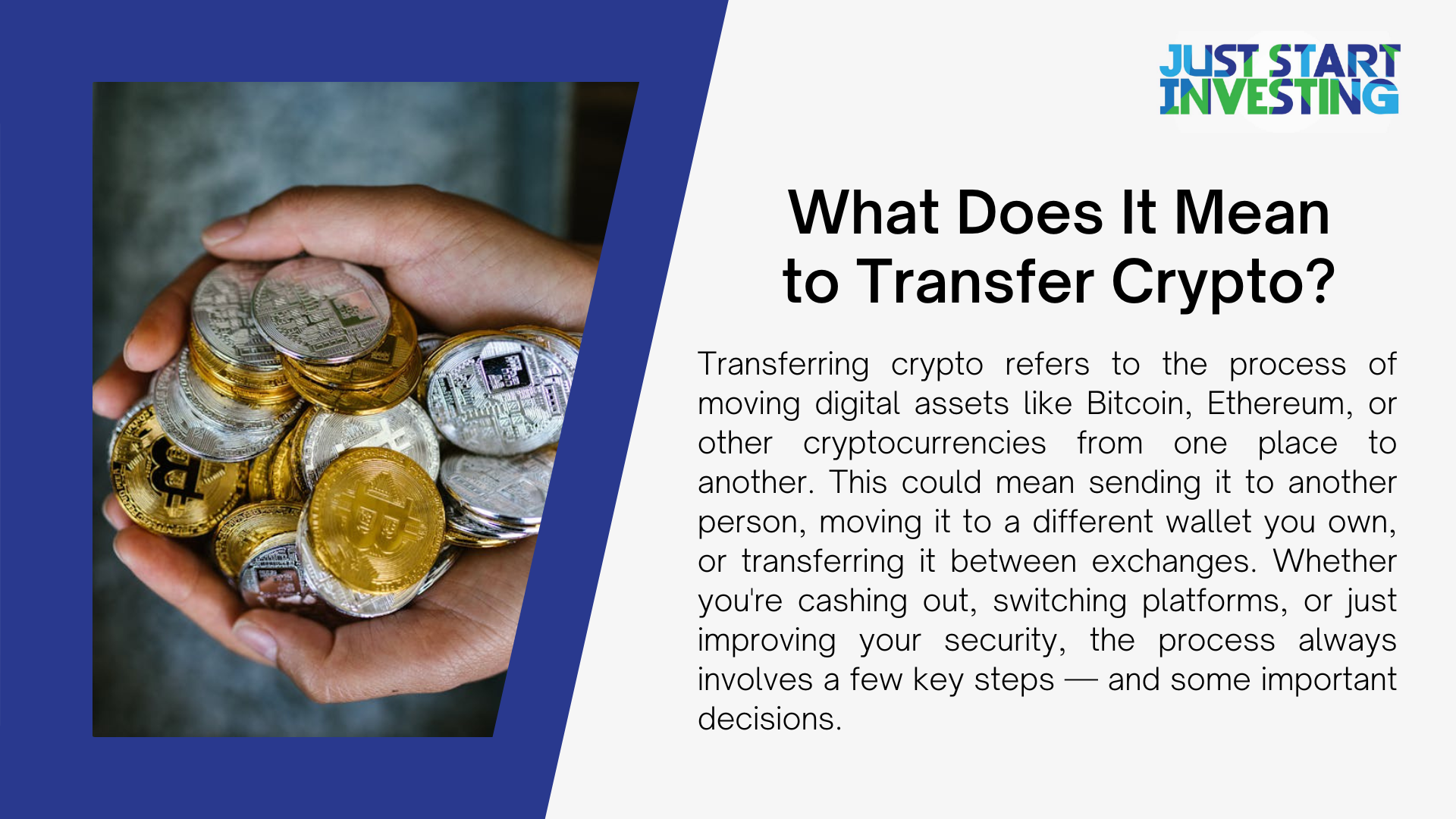 JUST START INVESTING

What Does It Mean to Transfer Crypto?

Transferring crypto refers to the process of moving digital assets like Bitcoin, Ethereum, or other cryptocurrencies from one place to another. This could mean sending it to another person, moving it to a different wallet you own, or transferring it between exchanges. Whether you're cashing out, switching platforms, or just improving your security, the process always involves a few key steps — and some important decisions.